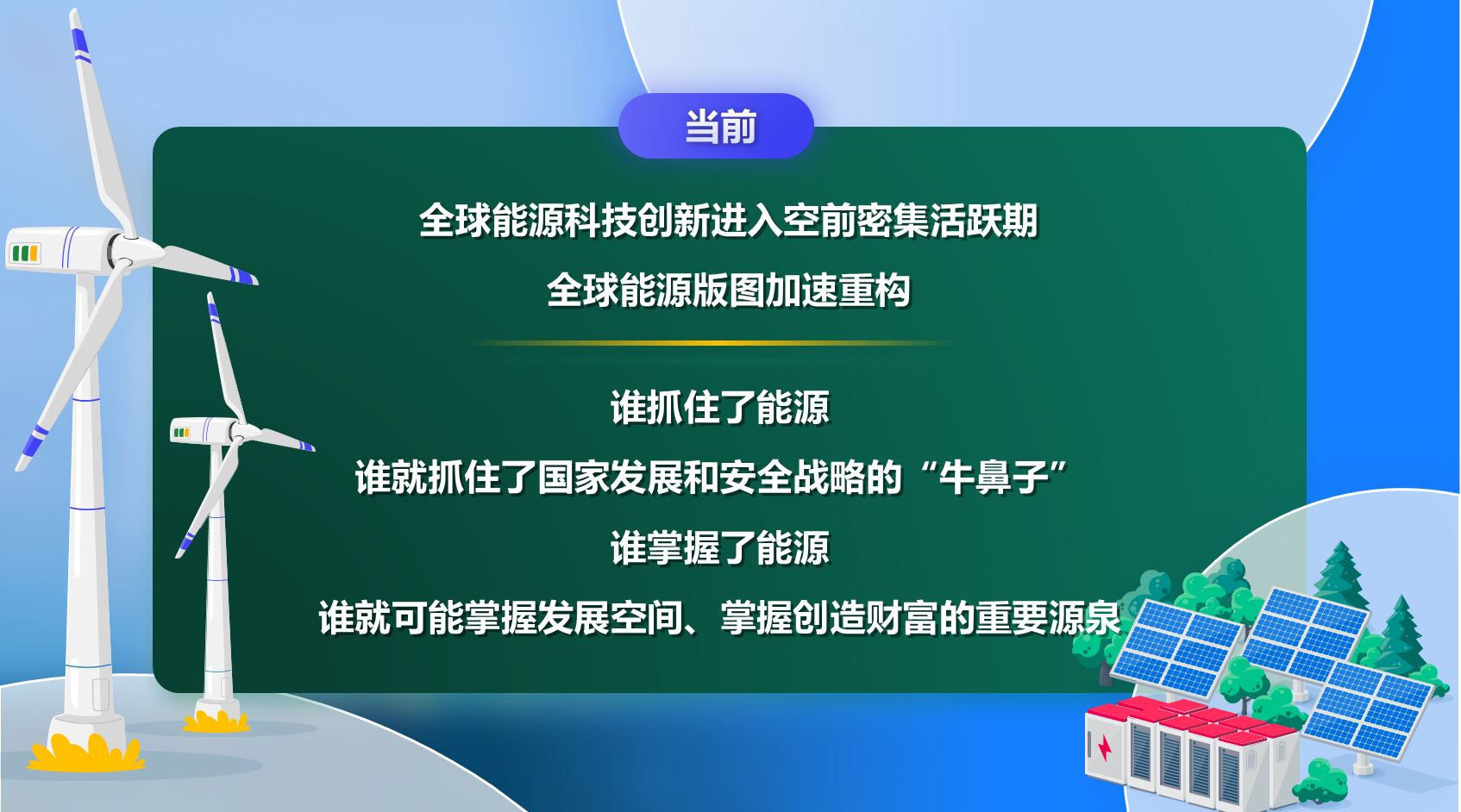 当前

全球能源科技创新进入空前密集活跃期

全球能源版图加速重构

谁抓住了能源

谁就抓住了国家发展和安全战略的“牛鼻子”

谁掌握了能源

谁就可能掌握发展空间、掌握创造财富的重要源泉